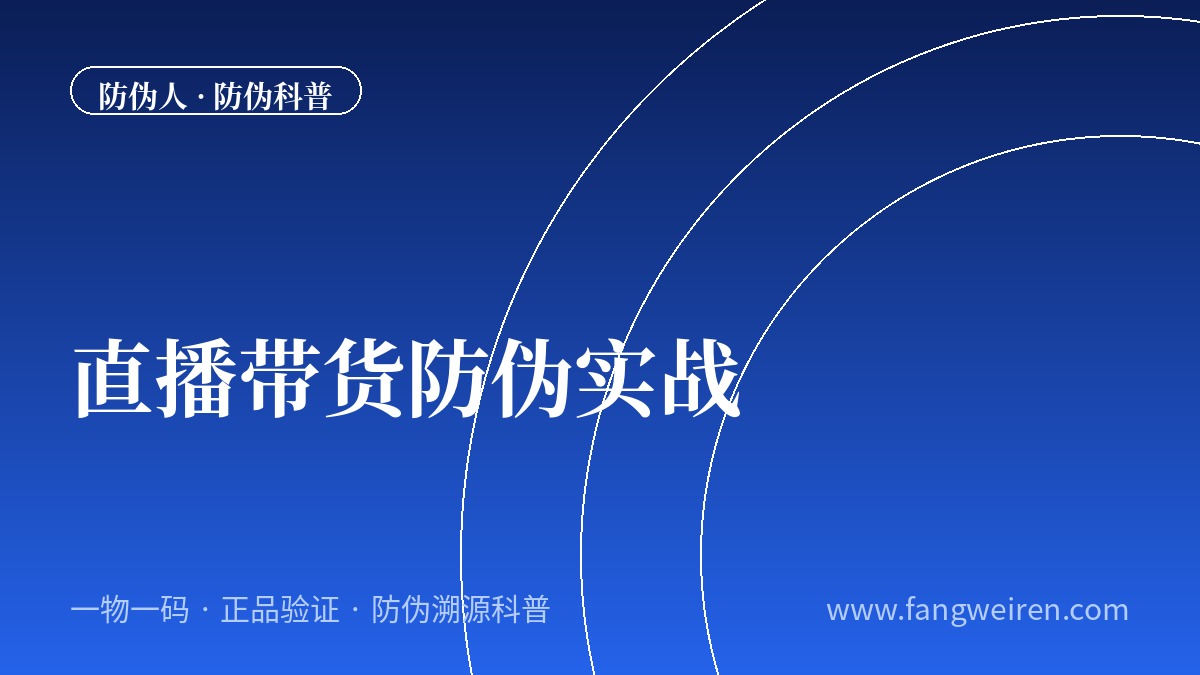 防伪人 · 防伪科普

直播带货防伪实战

一物一码 · 正品验证 · 防伪溯源科普

www.fangweiren.com